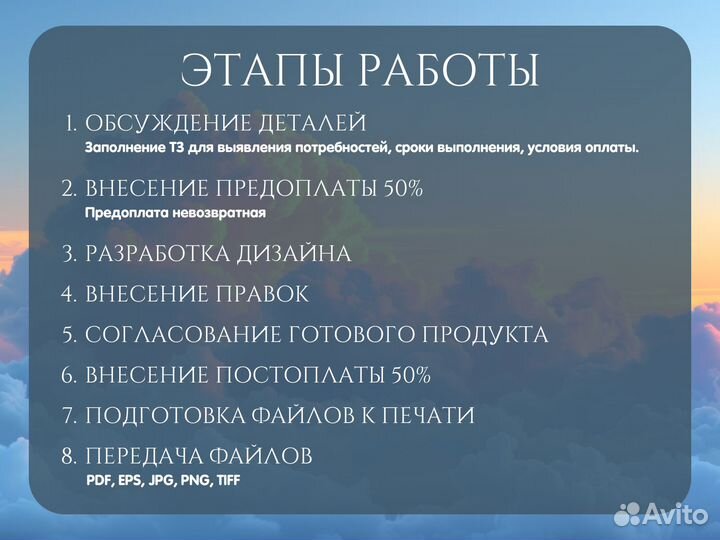 ЭТАПЫ РАБОТЫ

1. ОБСУЖДЕНИЕ ДЕТАЛЕЙ
Заполнение ТЗ для выявления потребностей, сроки выполнения, условия оплаты.

2. ВНЕСЕНИЕ ПРЕДОПЛАТЫ 50%
Предоплата невозвратная

3. РАЗРАБОТКА ДИЗАЙНА

4. ВНЕСЕНИЕ ПРАВОК

5. СОГЛАСОВАНИЕ ГОТОВОГО ПРОДУКТА

6. ВНЕСЕНИЕ ПОСТОПЛАТЫ 50%

7. ПОДГОТОВКА ФАЙЛОВ К ПЕЧАТИ

8. ПЕРЕДАЧА ФАЙЛОВ
PDF, EPS, JPG, PNG, TIFF

Avito